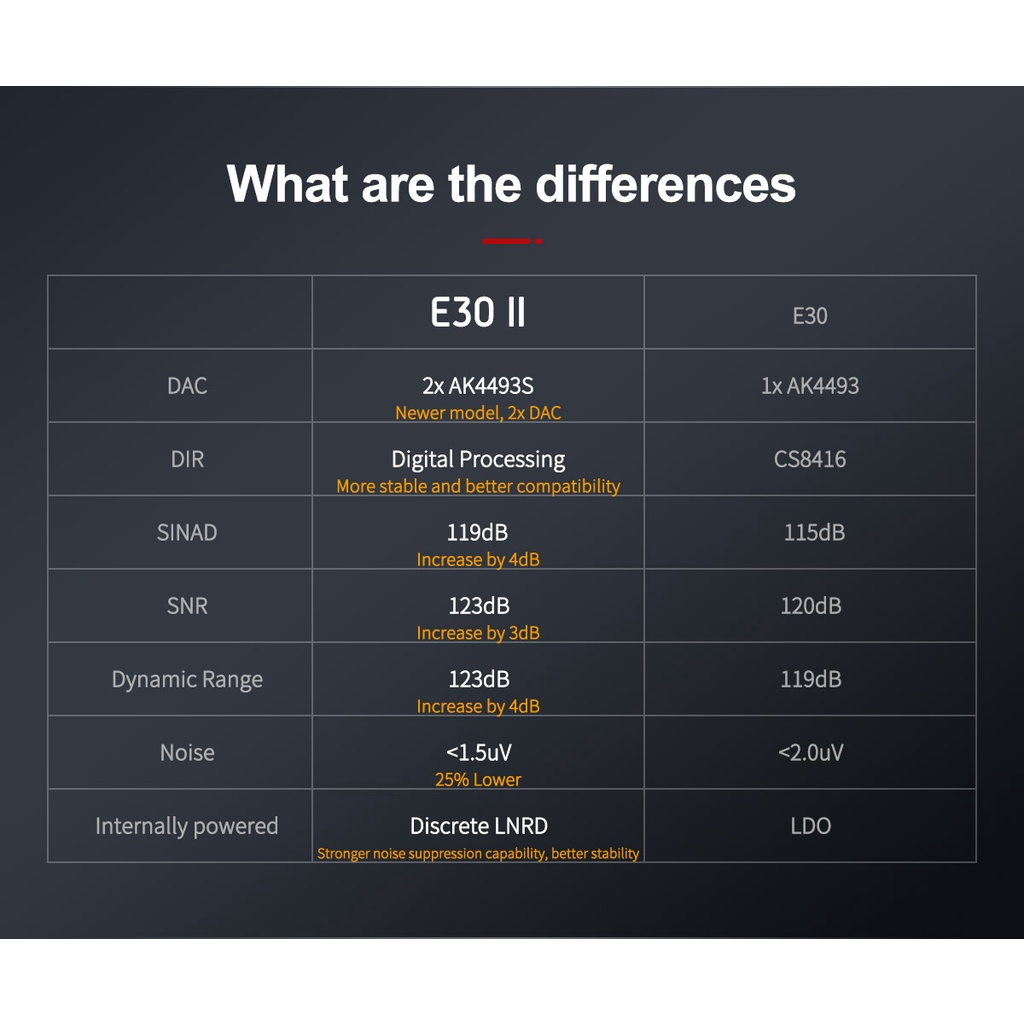 What are the differences

| | E30 II | E30 |
|---|---|---|
| DAC | 2x AK4493S Newer model, 2x DAC | 1x AK4493 |
| DIR | Digital Processing More stable and better compatibility | CS8416 |
| SINAD | 119dB Increase by 4dB | 115dB |
| SNR | 123dB Increase by 3dB | 120dB |
| Dynamic Range | 123dB Increase by 4dB | 119dB |
| Noise | <1.5uV 25% Lower | <2.0uV |
| Internally powered | Discrete LNRD Stronger noise suppression capability, better stability | LDO |